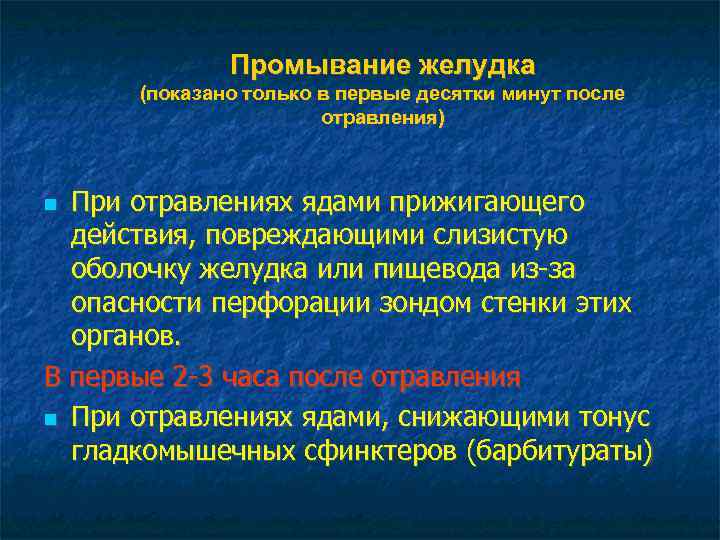 Промывание желудка
(показано только в первые десятки минут после отравления)

При отравлениях ядами прижигающего действия, повреждающими слизистую оболочку желудка или пищевода из-за опасности перфорации зондом стенки этих органов.

В первые 2-3 часа после отравления

При отравлениях ядами, снижающими тонус гладкомышечных сфинктеров (барбитураты)